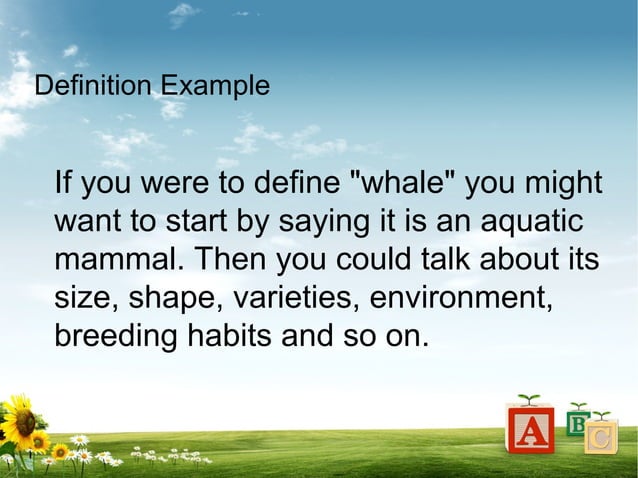 Definition Example

If you were to define "whale" you might want to start by saying it is an aquatic mammal. Then you could talk about its size, shape, varieties, environment, breeding habits and so on.

A B C